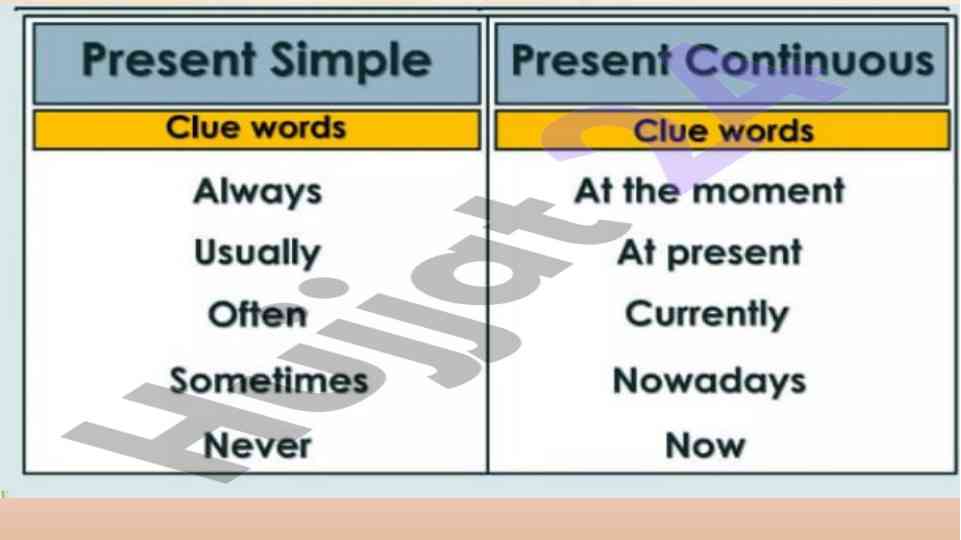 | Present Simple | Present Continuous |
|---|---|
| Clue words | Clue words |
| Always | At the moment |
| Usually | At present |
| Often | Currently |
| Sometimes | Nowadays |
| Never | Now |

Hujjat 24